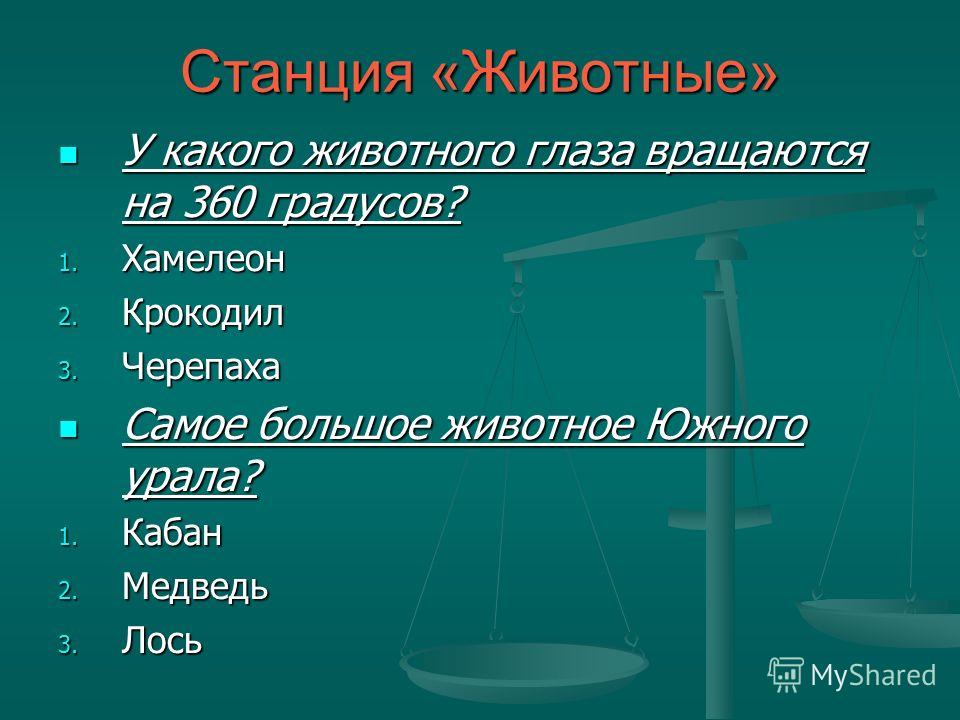 Станция «Животные»

У какого животного глаза вращаются на 360 градусов?

1. Хамелеон
2. Крокодил
3. Черепаха

Самое большое животное Южного урала?

1. Кабан
2. Медведь
3. Лось

MyShared